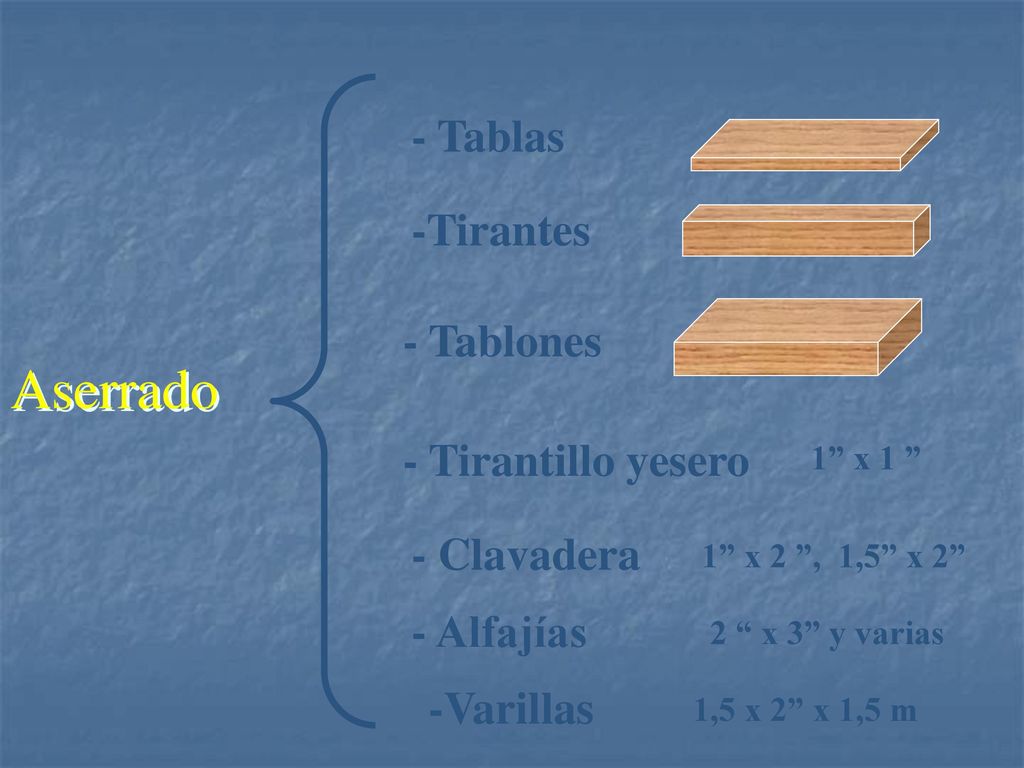 Aserrado

- Tablas

-Tirantes

- Tablones

- Tirantillo yesero 1” x 1 ”

- Clavadera 1” x 2 ”, 1,5” x 2”

- Alfajías 2 “ x 3” y varias

-Varillas 1,5 x 2” x 1,5 m